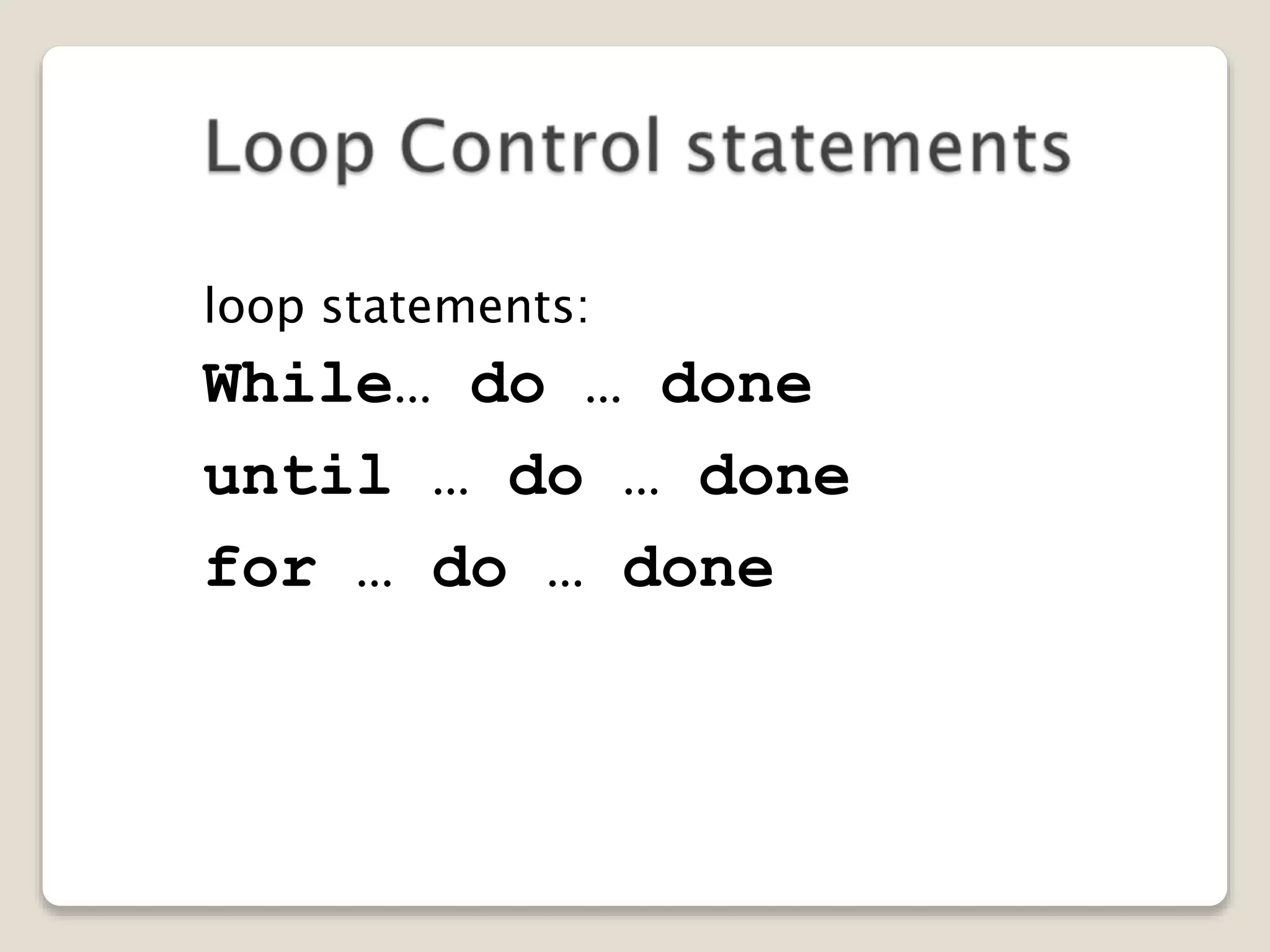 Loop Control statements

loop statements:

While… do … done

until … do … done

for … do … done